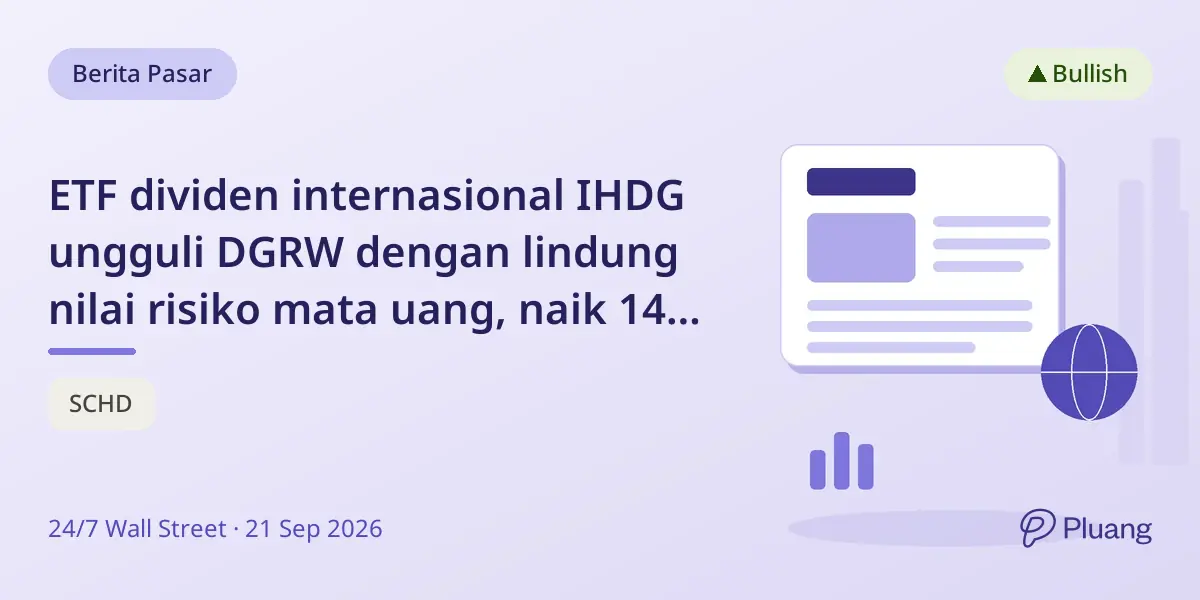 Berita Pasar

▲ Bullish

ETF dividen internasional IHDG ungguli DGRW dengan lindung nilai risiko mata uang, naik 14...

SCHD

24/7 Wall Street · 21 Sep 2026

Pluang